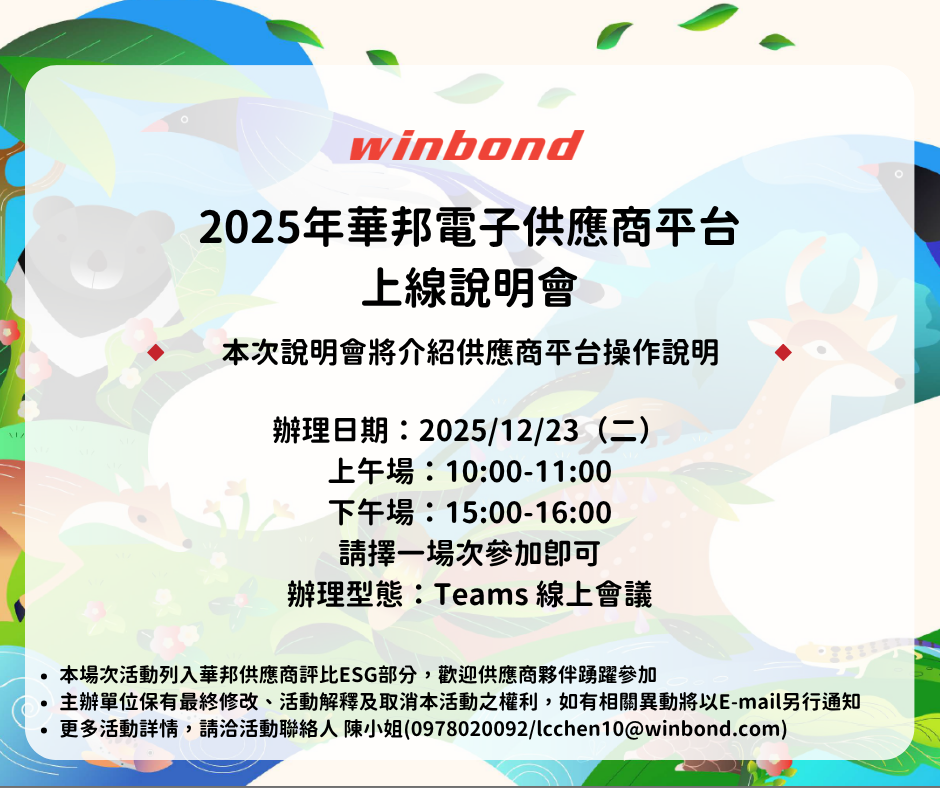 winbond

2025年華邦電子供應商平台
上線說明會

本次說明會將介紹供應商平台操作說明

辦理日期：2025/12/23（二）
上午場：10:00-11:00
下午場：15:00-16:00
請擇一場次參加即可
辦理型態：Teams 線上會議

• 本場次活動列入華邦供應商評比ESG部分，歡迎供應商夥伴踴躍參加
• 主辦單位保有最終修改、活動解釋及取消本活動之權利，如有相關異動將以E-mail另行通知
• 更多活動詳情，請洽活動聯絡人 陳小姐(0978020092/lcchen10@winbond.com)